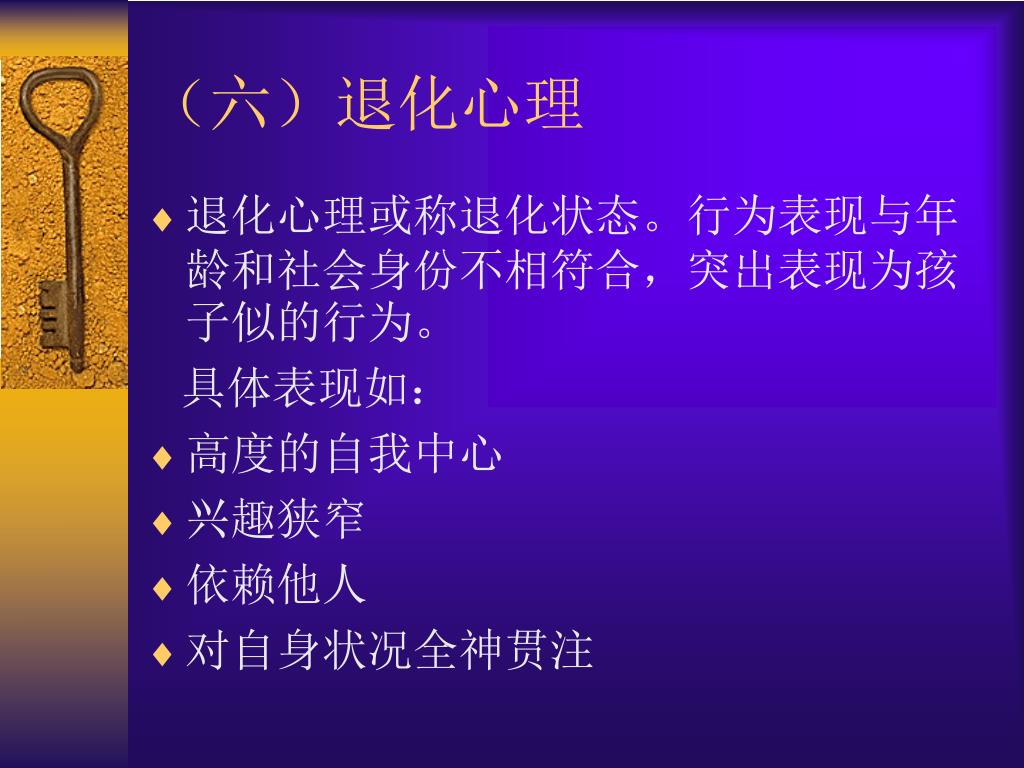 （六）退化心理

♦ 退化心理或称退化状态。行为表现与年龄和社会身份不相符合，突出表现为孩子似的行为。

具体表现如：

♦ 高度的自我中心
♦ 兴趣狭窄
♦ 依赖他人
♦ 对自身状况全神贯注